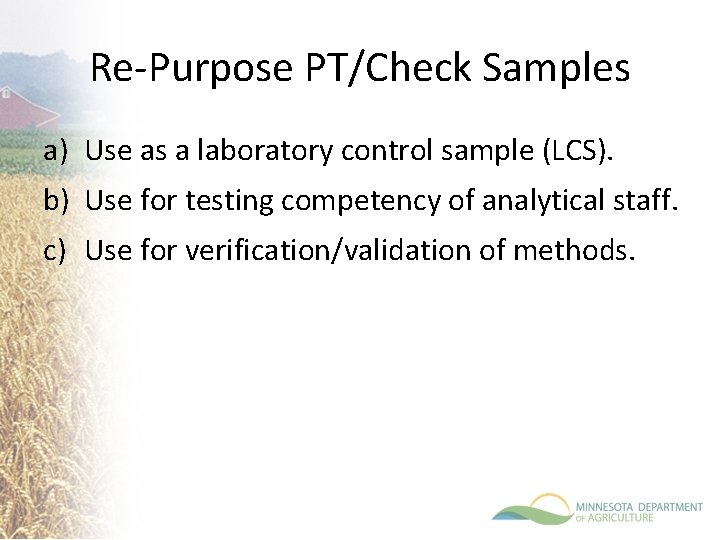 Re-Purpose PT/Check Samples

a) Use as a laboratory control sample (LCS).

b) Use for testing competency of analytical staff.

c) Use for verification/validation of methods.

MINNESOTA DEPARTMENT OF AGRICULTURE